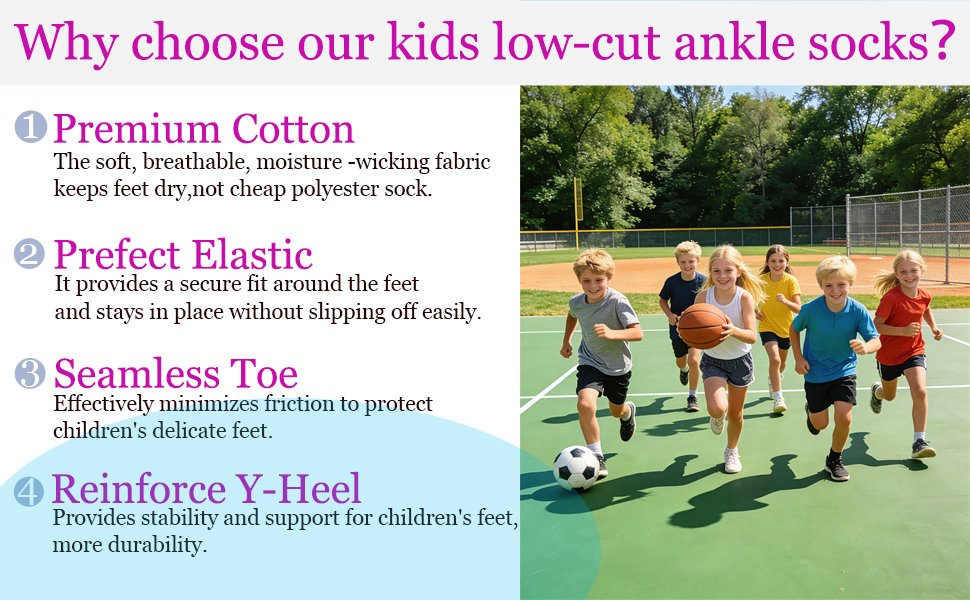 Why choose our kids low-cut ankle socks?

1 Premium Cotton
The soft, breathable, moisture -wicking fabric keeps feet dry,not cheap polyester sock.

2 Prefect Elastic
It provides a secure fit around the feet and stays in place without slipping off easily.

3 Seamless Toe
Effectively minimizes friction to protect children's delicate feet.

4 Reinforce Y-Heel
Provides stability and support for children's feet, more durability.